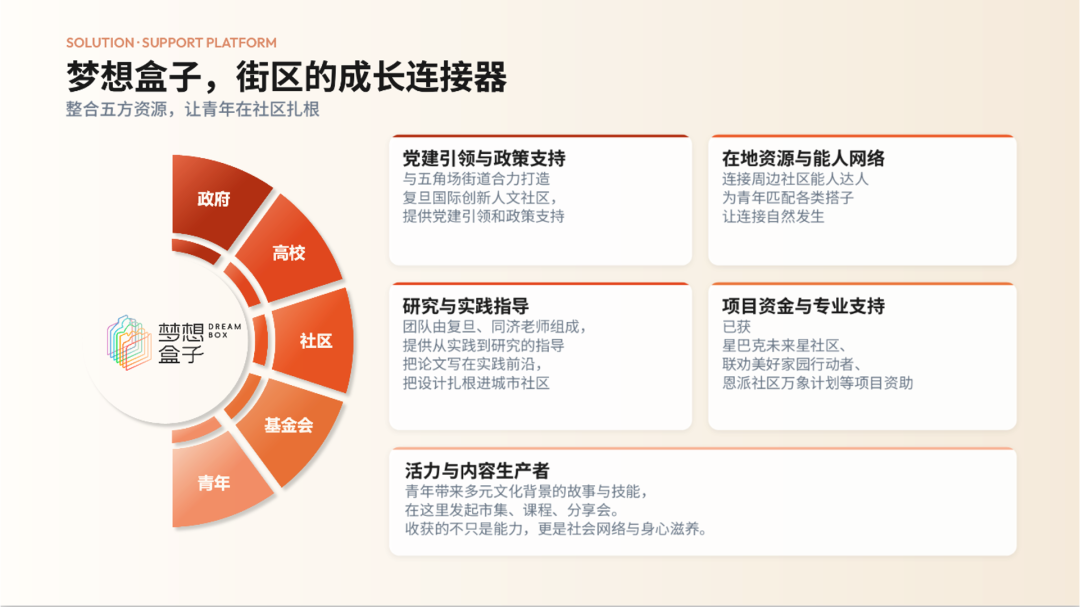 SOLUTION · SUPPORT PLATFORM

梦想盒子，街区的成长连接器

整合五方资源，让青年在社区扎根

政府

高校

社区

基金会

青年

梦想盒子 DREAM BOX

党建引领与政策支持
与五角场街道合力打造
复旦国际创新人文社区，
提供党建引领和政策支持

在地资源与能人网络
连接周边社区能人达人
为青年匹配各类搭子
让连接自然发生

研究与实践指导
团队由复旦、同济老师组成，
提供从实践到研究的指导
把论文写在实践前沿，
把设计扎根进城市社区

项目资金与专业支持
已获
星巴克未来星社区、
联劝美好家园行动者、
恩派社区万象计划等项目资助

活力与内容生产者
青年带来多元文化背景的故事与技能，
在这里发起市集、课程、分享会。
收获的不只是能力，更是社会网络与身心滋养。